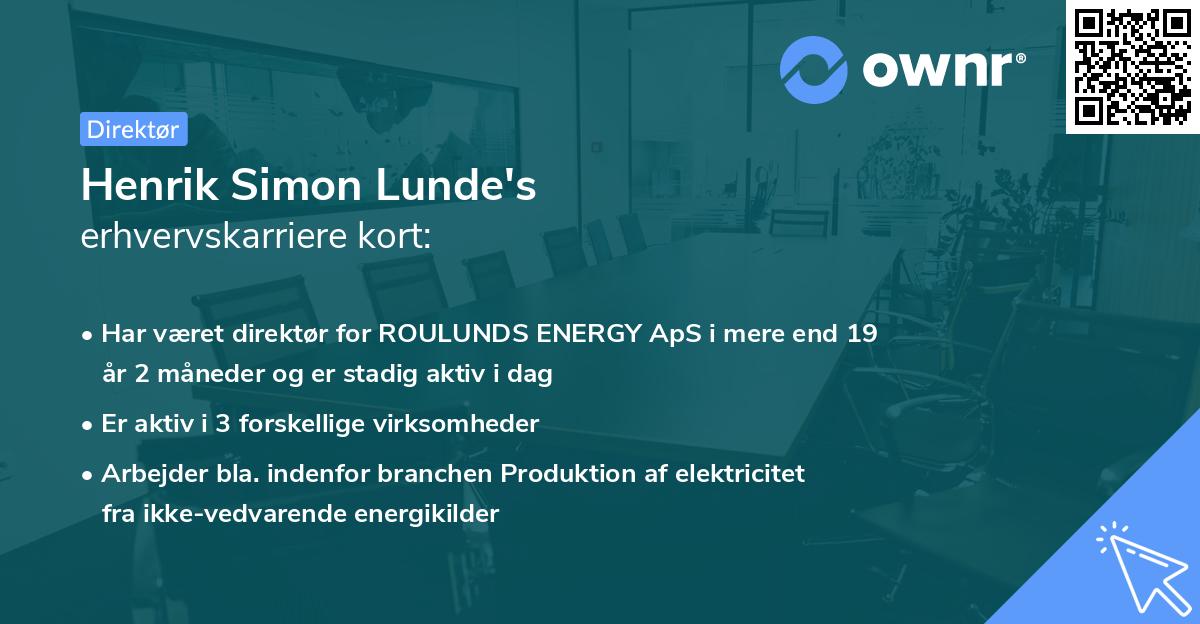 ownr®

Direktør

Henrik Simon Lunde's
erhvervskarriere kort:

• Har været direktør for ROULUNDS ENERGY ApS i mere end 19 år 2 måneder og er stadig aktiv i dag

• Er aktiv i 3 forskellige virksomheder

• Arbejder bla. indenfor branchen Produktion af elektricitet fra ikke-vedvarende energikilder